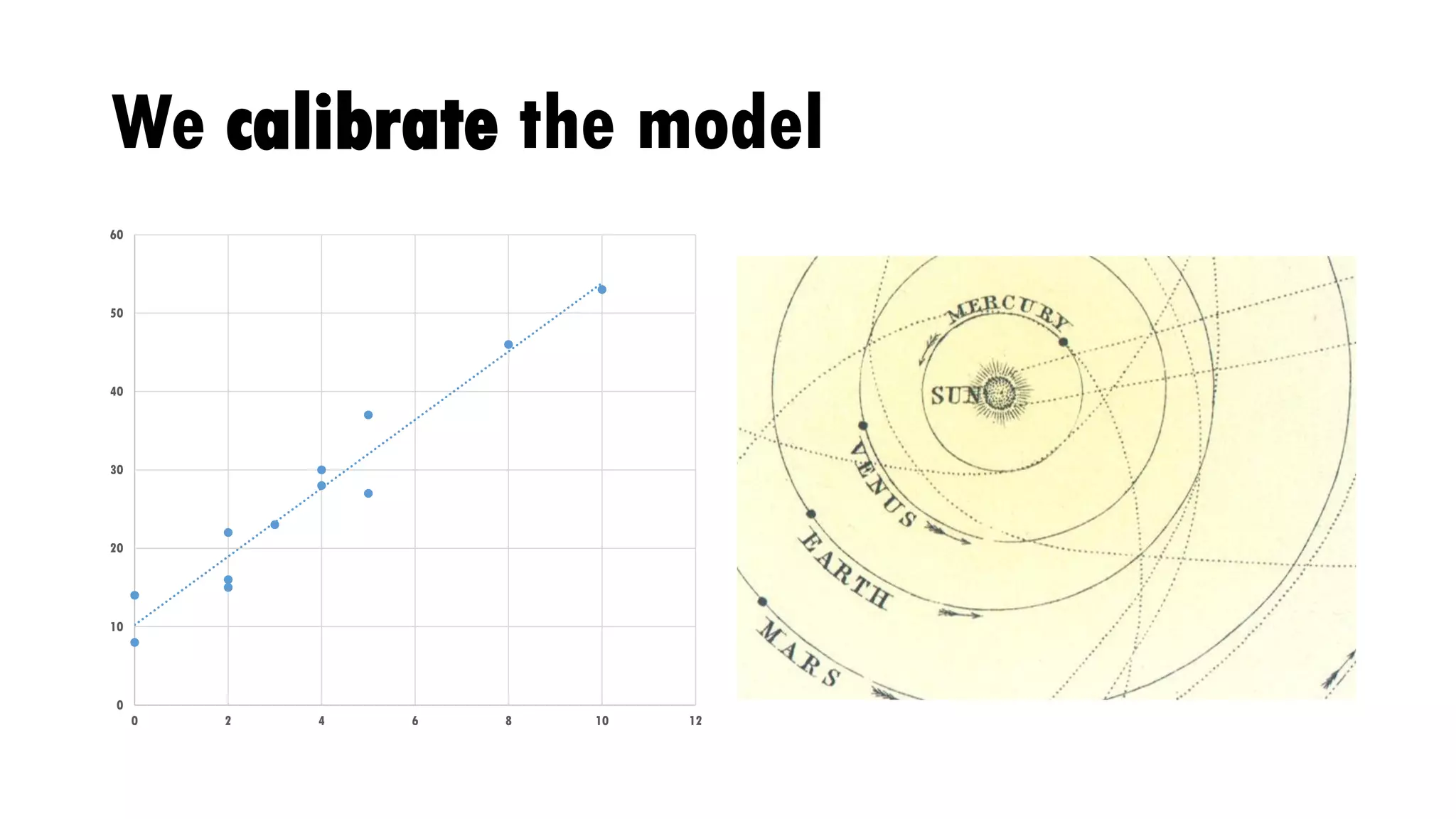 We calibrate the model

60
50
40
30
20
10
0
0 2 4 6 8 10 12

MERCURY
SUN
VENUS
EARTH
MARS